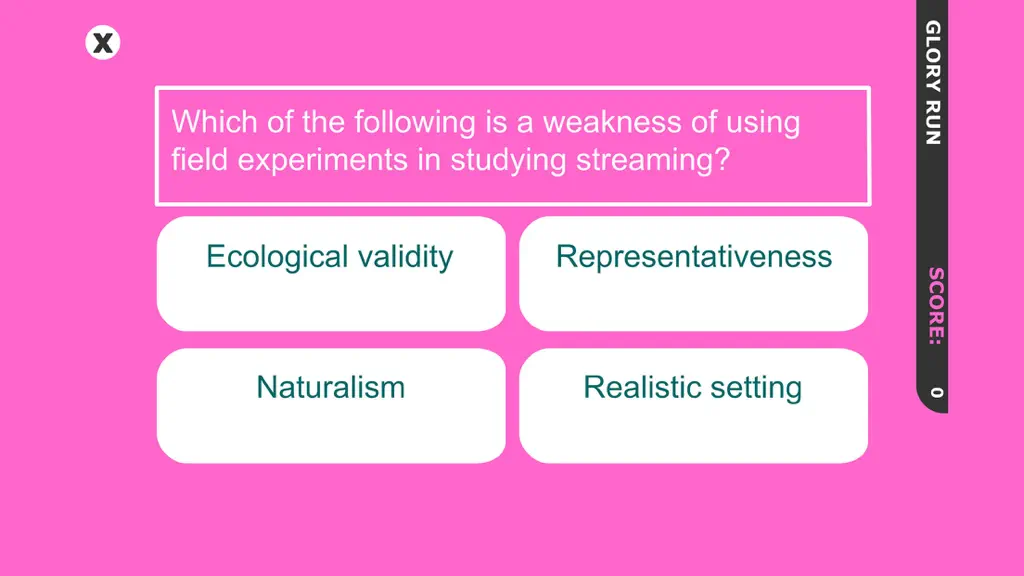 X

Which of the following is a weakness of using field experiments in studying streaming?

Ecological validity

Representativeness

Naturalism

Realistic setting

GLORY RUN

SCORE: 0